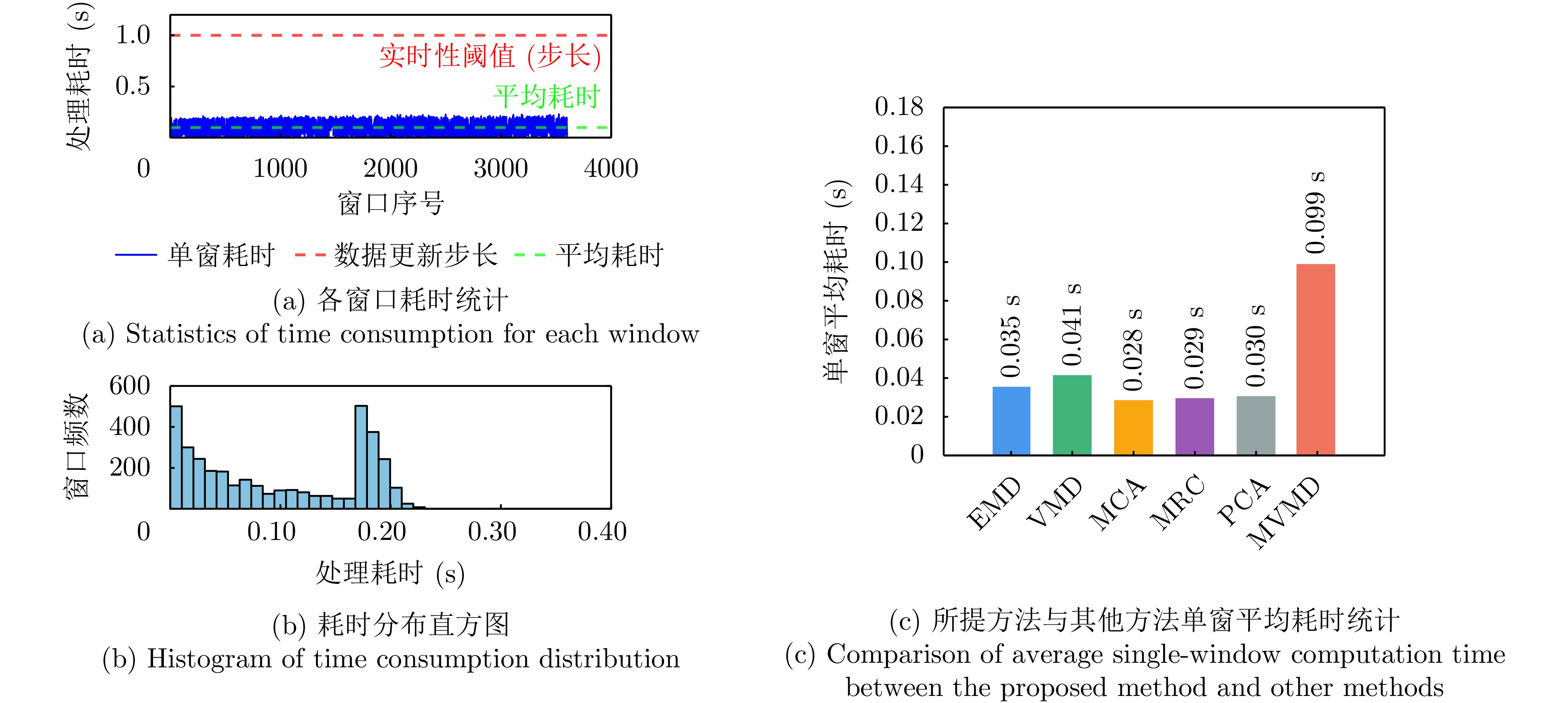 处理耗时 (s)
1.0
0.5
实时性阈值 (步长)
平均耗时
0
1000
2000
3000
4000
窗口序号

单窗耗时 数据更新步长 平均耗时

(a) 各窗口耗时统计
(a) Statistics of time consumption for each window

窗口频数
600
400
200
0
0.10
0.20
0.30
0.40
处理耗时 (s)

(b) 耗时分布直方图
(b) Histogram of time consumption distribution

单窗平均耗时 (s)
0.18
0.16
0.14
0.12
0.10
0.08
0.06
0.04
0.02
0
0.035 s
0.041 s
0.028 s
0.029 s
0.030 s
0.099 s
EMD
VMD
MCA
MRC
PCA
MVMD

(c) 所提方法与其他方法单窗平均耗时统计
(c) Comparison of average single-window computation time between the proposed method and other methods